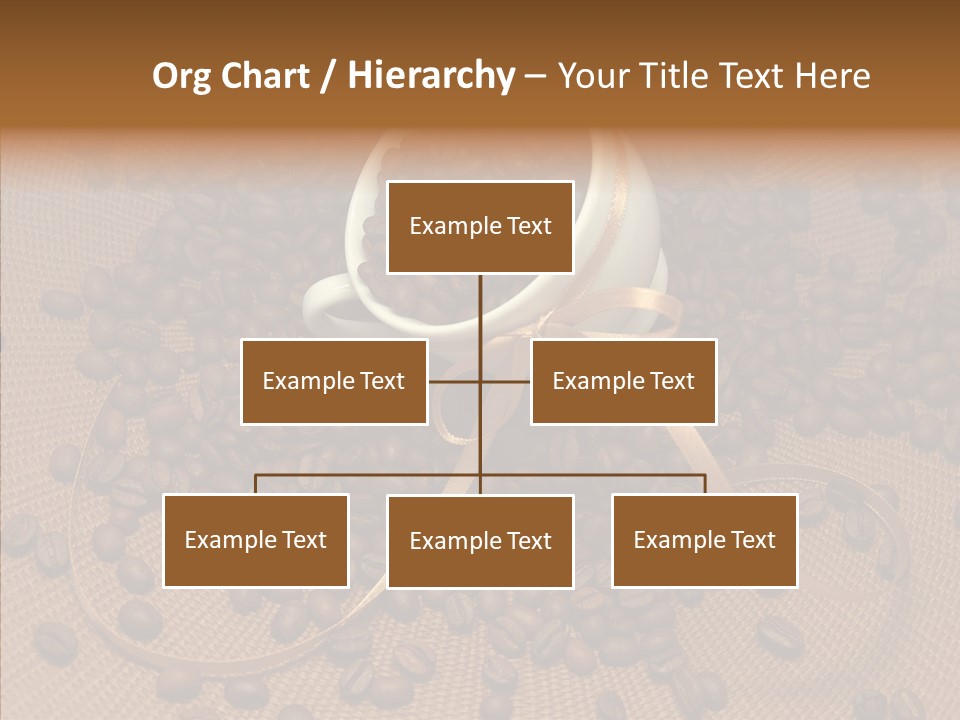 Org Chart / Hierarchy – Your Title Text Here

Example Text

Example Text

Example Text

Example Text

Example Text

Example Text